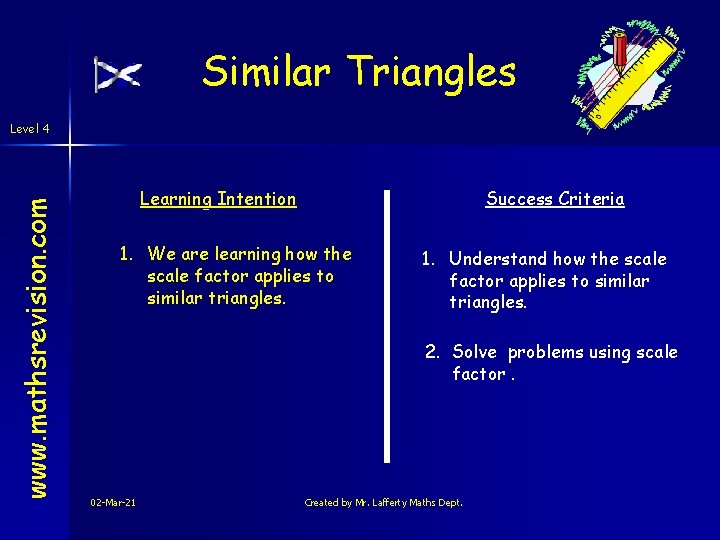 Similar Triangles

Level 4

www.mathsrevision.com

Learning Intention

1. We are learning how the scale factor applies to similar triangles.

Success Criteria

1. Understand how the scale factor applies to similar triangles.

2. Solve problems using scale factor .

02-Mar-21

Created by Mr. Lafferty Maths Dept.